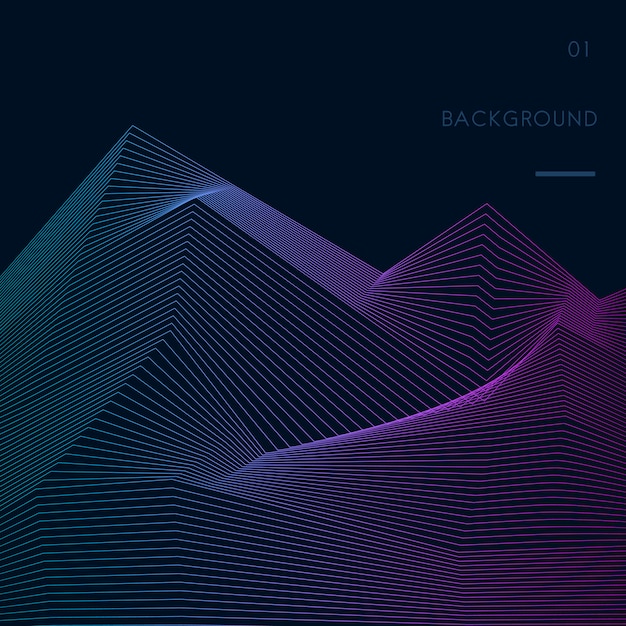 01

BACKGROUND